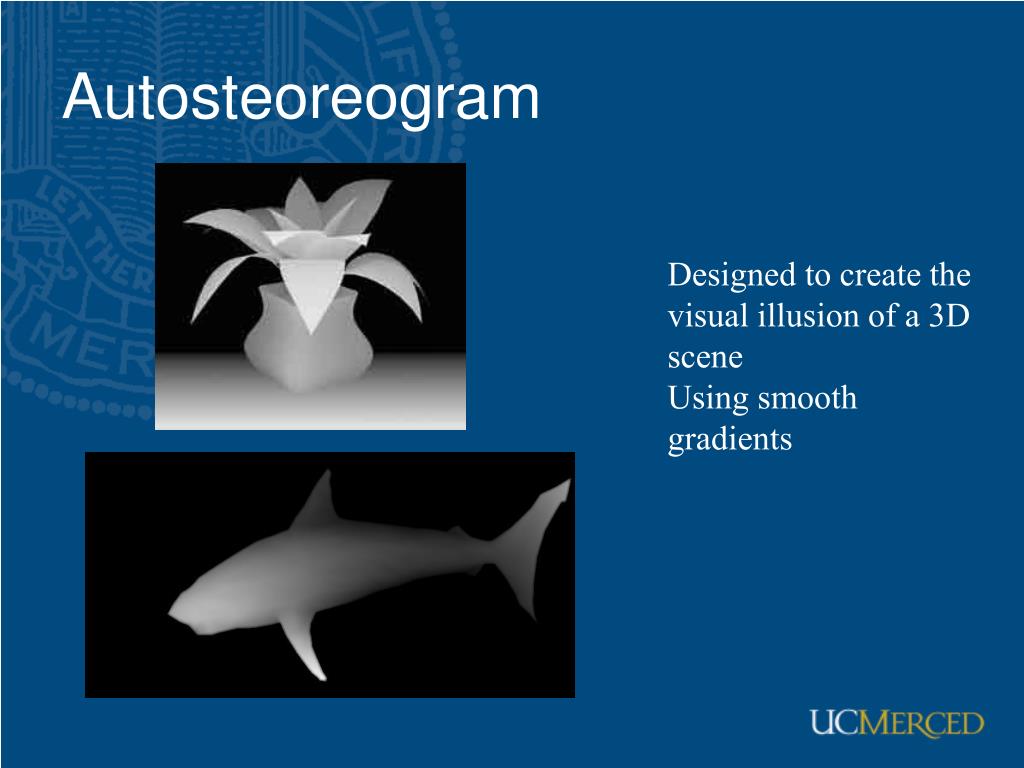 Autosteoreogram

Designed to create the visual illusion of a 3D scene
Using smooth gradients

UCMERCED